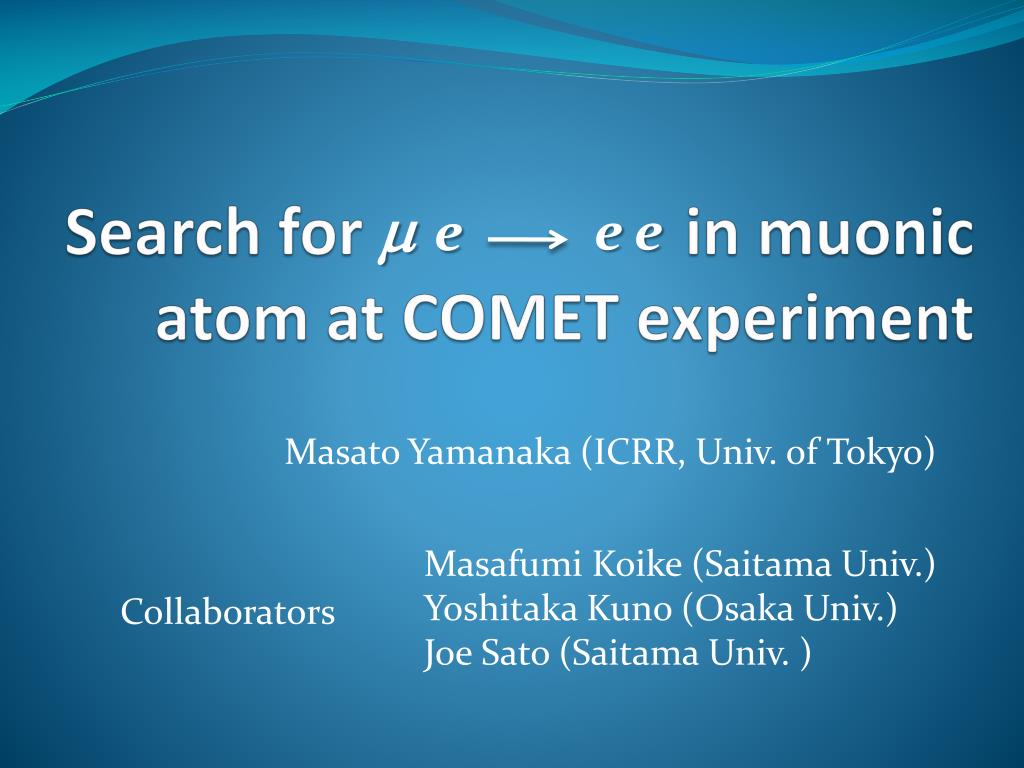 Search for $\mu\, e \longrightarrow e\, e$ in muonic atom at COMET experiment

Masato Yamanaka (ICRR, Univ. of Tokyo)

Collaborators

Masafumi Koike (Saitama Univ.)
Yoshitaka Kuno (Osaka Univ.)
Joe Sato (Saitama Univ. )